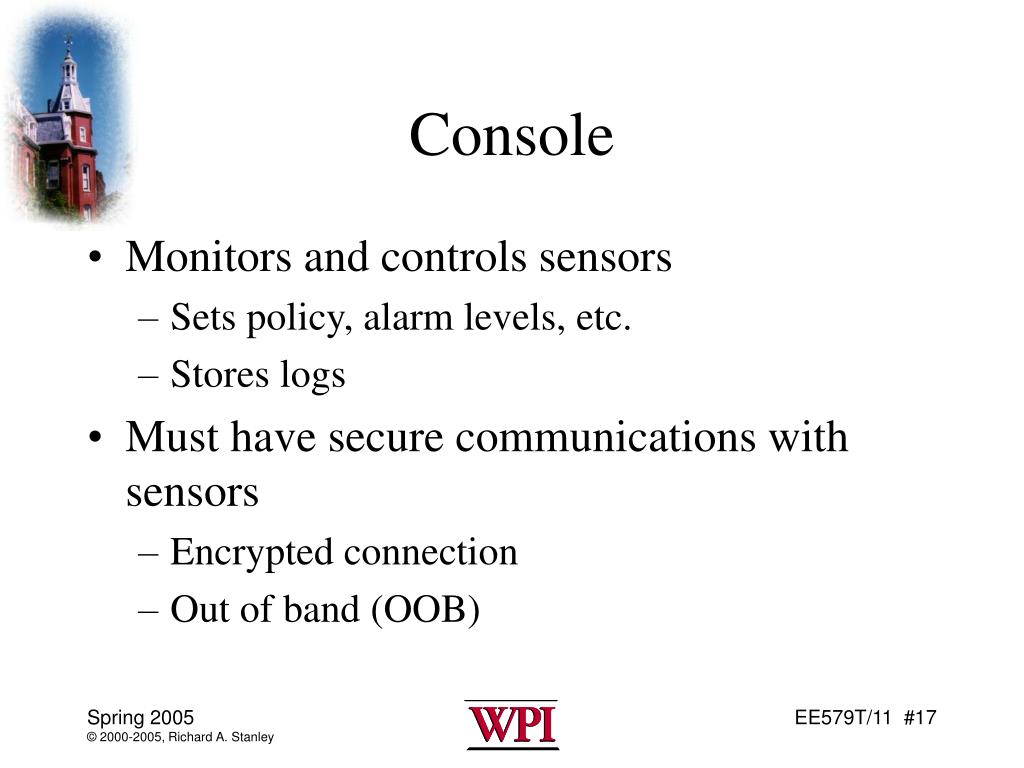 Console

• Monitors and controls sensors
– Sets policy, alarm levels, etc.
– Stores logs

• Must have secure communications with sensors
– Encrypted connection
– Out of band (OOB)

Spring 2005
© 2000-2005, Richard A. Stanley

WPI

EE579T/11 #17